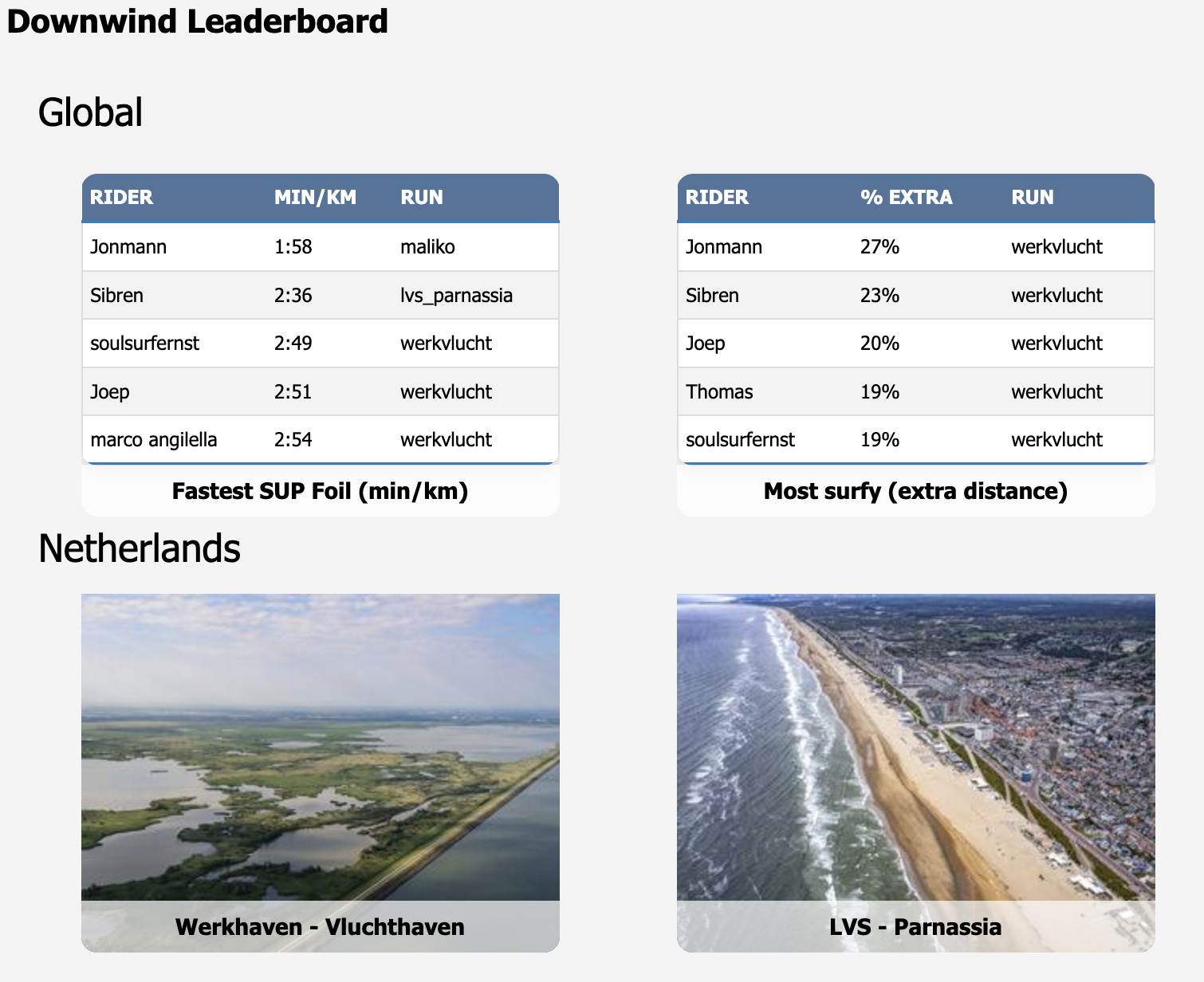 Downwind Leaderboard

Global

| RIDER | MIN/KM | RUN |
|---|---|---|
| Jonmann | 1:58 | maliko |
| Sibren | 2:36 | lvs_parnassia |
| soulsurfernst | 2:49 | werkvlucht |
| Joep | 2:51 | werkvlucht |
| marco angilella | 2:54 | werkvlucht |

Fastest SUP Foil (min/km)

| RIDER | % EXTRA | RUN |
|---|---|---|
| Jonmann | 27% | werkvlucht |
| Sibren | 23% | werkvlucht |
| Joep | 20% | werkvlucht |
| Thomas | 19% | werkvlucht |
| soulsurfernst | 19% | werkvlucht |

Most surfy (extra distance)

Netherlands

Werkhaven - Vluchthaven

LVS - Parnassia